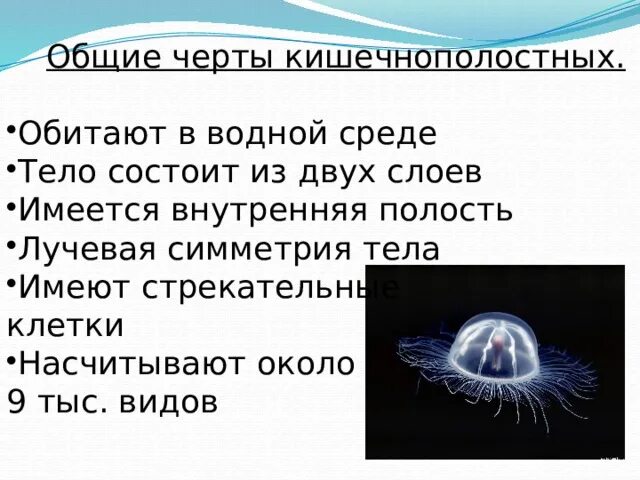 Общие черты кишечнополостных.

•Обитают в водной среде
•Тело состоит из двух слоев
•Имеется внутренняя полость
•Лучевая симметрия тела
•Имеют стрекательные клетки
•Насчитывают около 9 тыс. видов